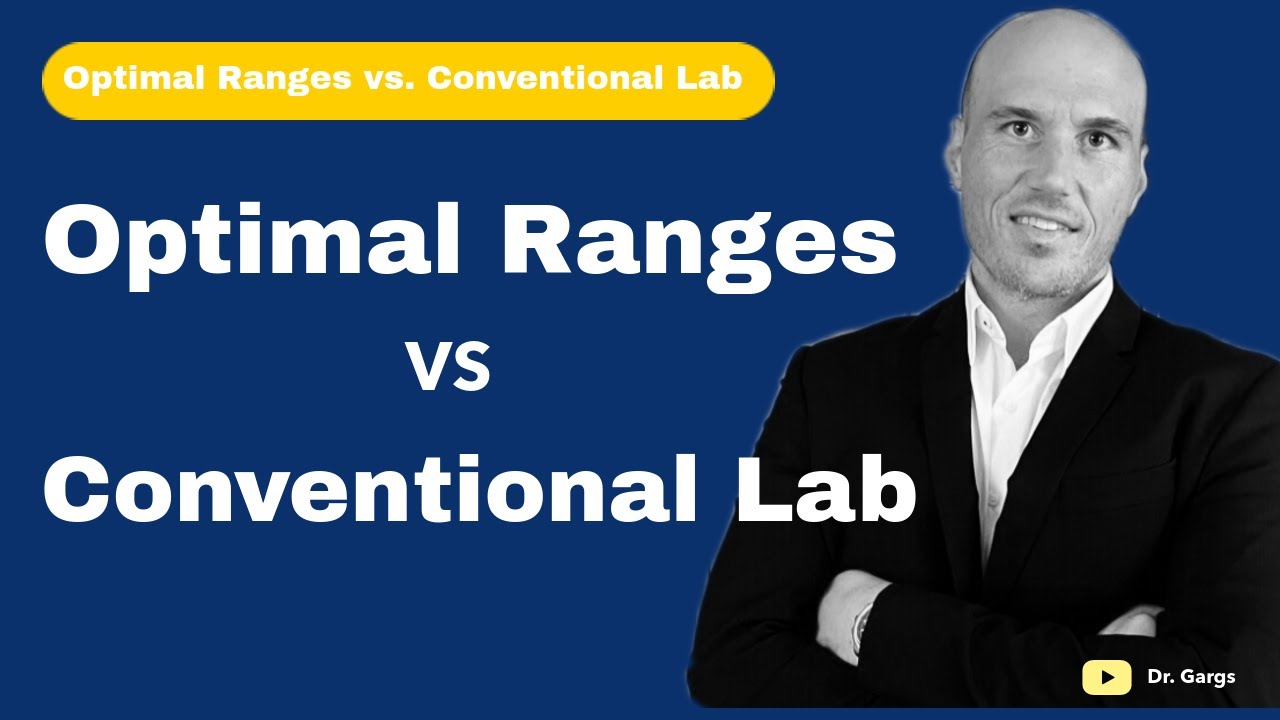 Optimal Ranges vs. Conventional Lab

Optimal Ranges
VS
Conventional Lab

Dr. Gargs